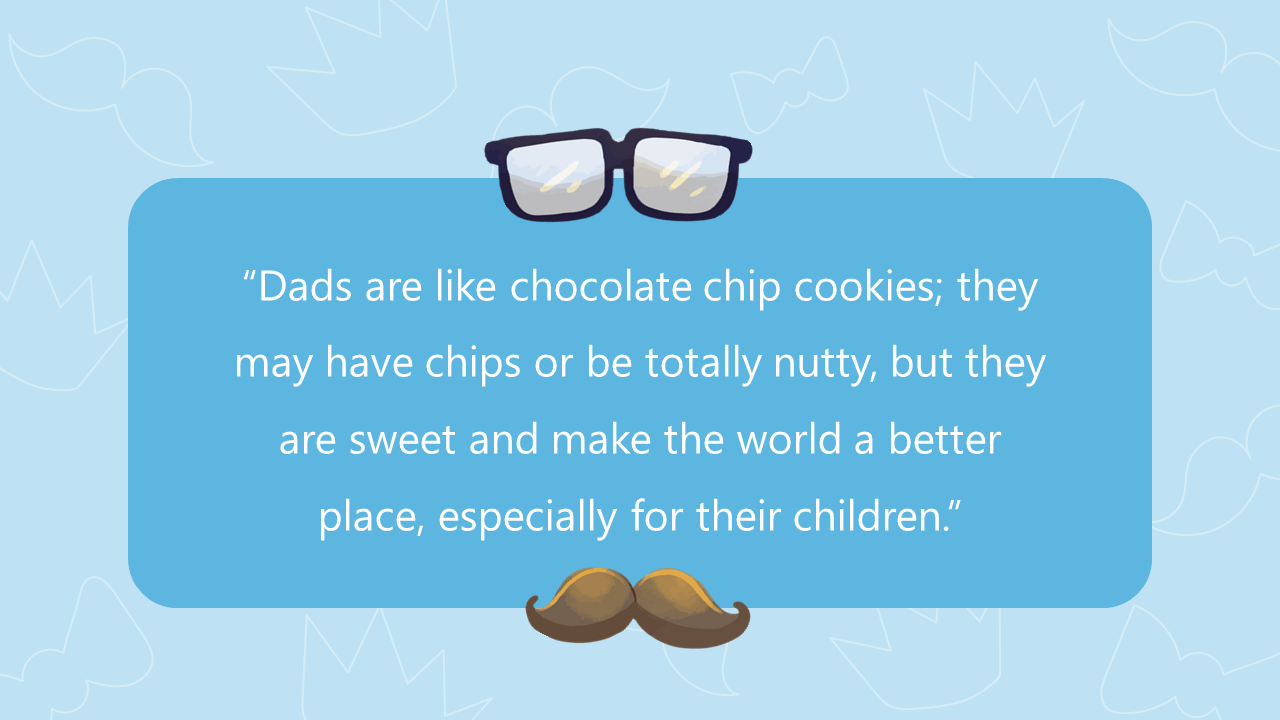 “Dads are like chocolate chip cookies; they may have chips or be totally nutty, but they are sweet and make the world a better place, especially for their children.”